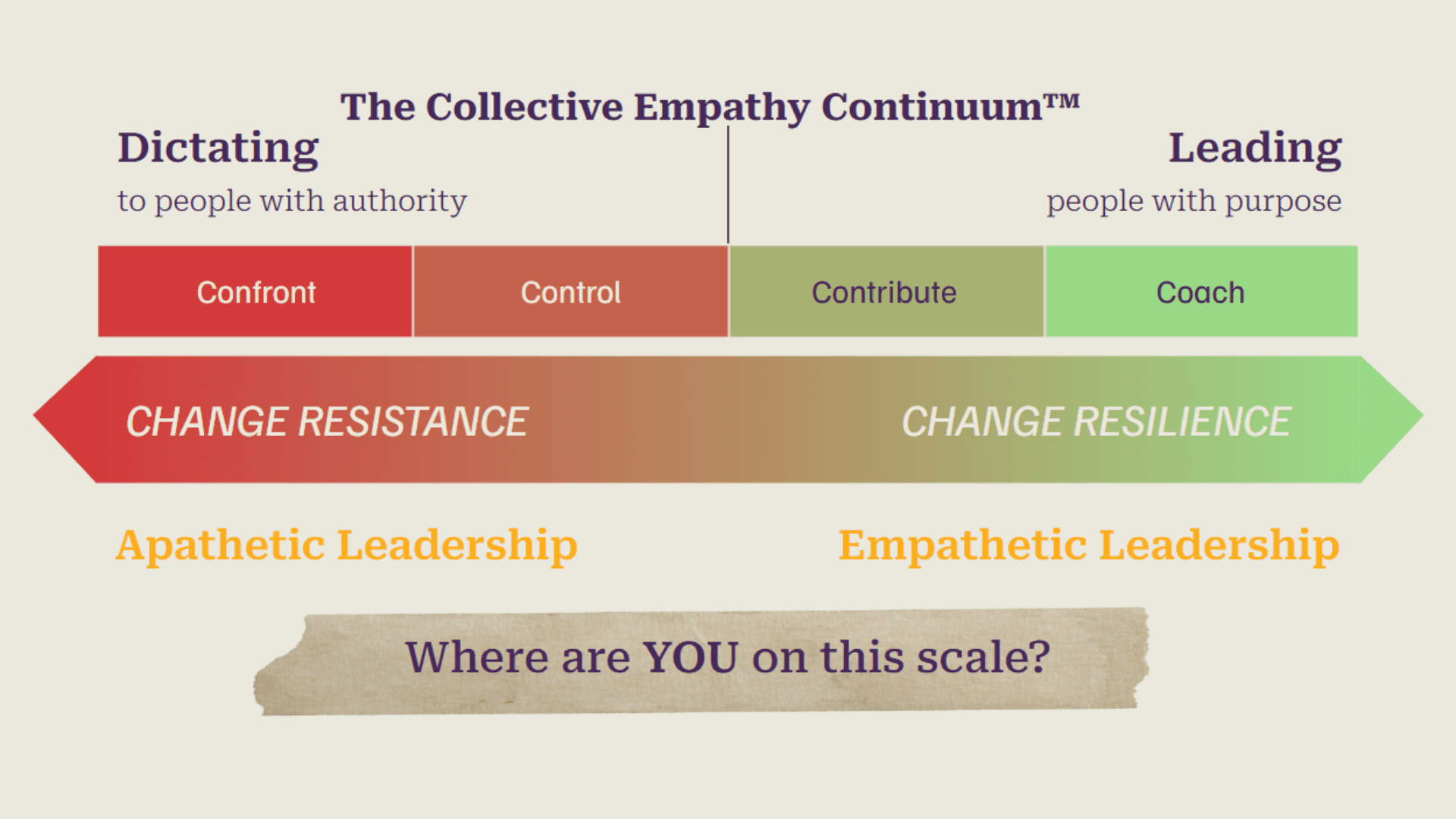 The Collective Empathy Continuum™

Dictating
to people with authority

Leading
people with purpose

Confront

Control

Contribute

Coach

CHANGE RESISTANCE

CHANGE RESILIENCE

Apathetic Leadership

Empathetic Leadership

Where are YOU on this scale?